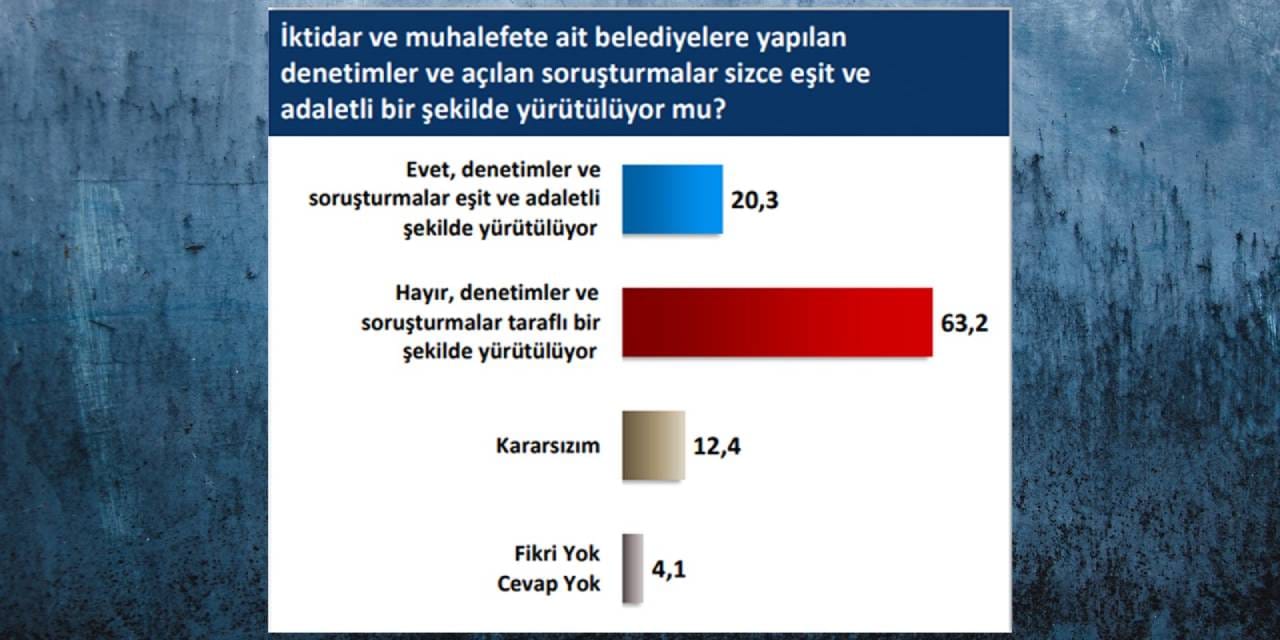 İktidar ve muhalefete ait belediyelere yapılan denetimler ve açılan soruşturmalar sizce eşit ve adaletli bir şekilde yürütülüyor mu?

Evet, denetimler ve soruşturmalar eşit ve adaletli şekilde yürütülüyor 20,3

Hayır, denetimler ve soruşturmalar taraflı bir şekilde yürütülüyor 63,2

Kararsızım 12,4

Fikri Yok Cevap Yok 4,1